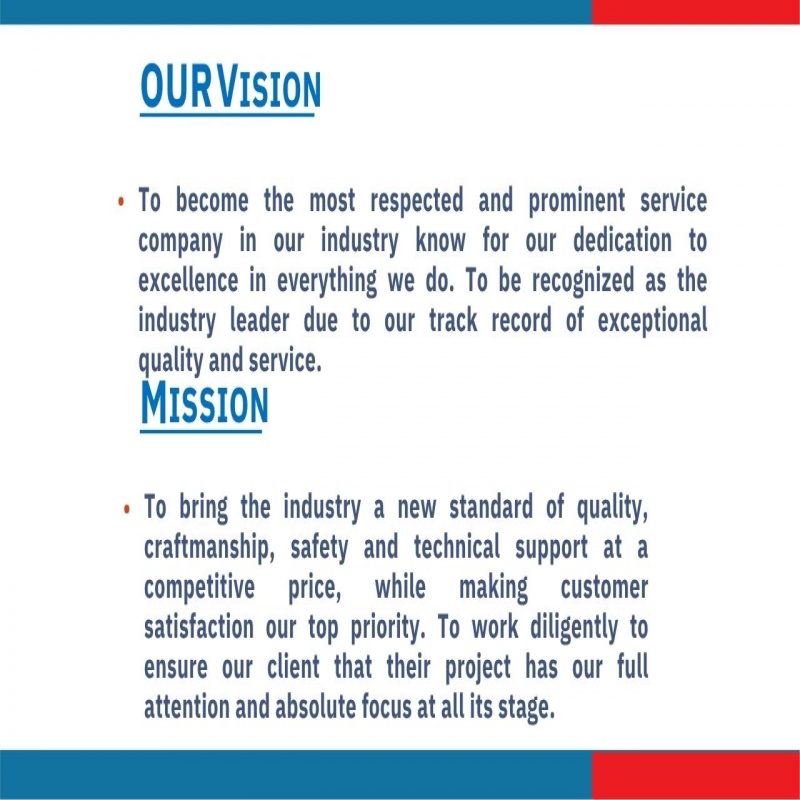 OUR VISION

• To become the most respected and prominent service company in our industry know for our dedication to excellence in everything we do. To be recognized as the industry leader due to our track record of exceptional quality and service.

MISSION

• To bring the industry a new standard of quality, craftmanship, safety and technical support at a competitive price, while making customer satisfaction our top priority. To work diligently to ensure our client that their project has our full attention and absolute focus at all its stage.